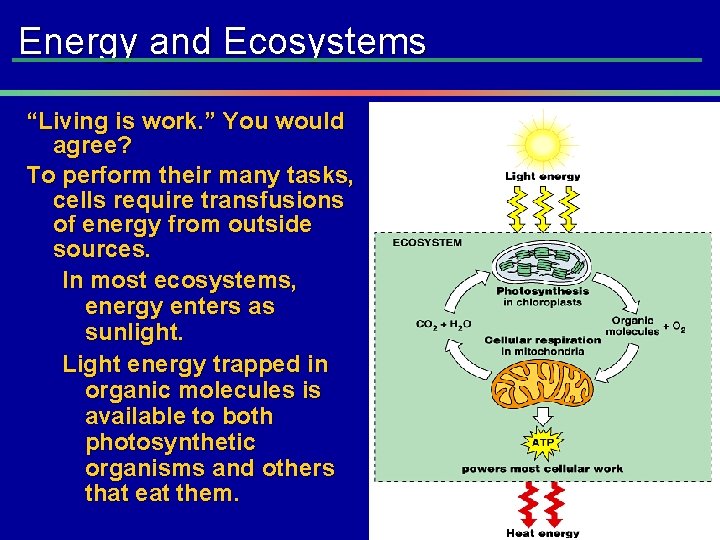 Energy and Ecosystems

“Living is work.” You would agree?

To perform their many tasks, cells require transfusions of energy from outside sources.

In most ecosystems, energy enters as sunlight.

Light energy trapped in organic molecules is available to both photosynthetic organisms and others that eat them.

Light energy

ECOSYSTEM

Photosynthesis in chloroplasts

$CO_2 + H_2O$

Organic molecules $+ O_2$

Cellular respiration in mitochondria

ATP

powers most cellular work

Heat energy